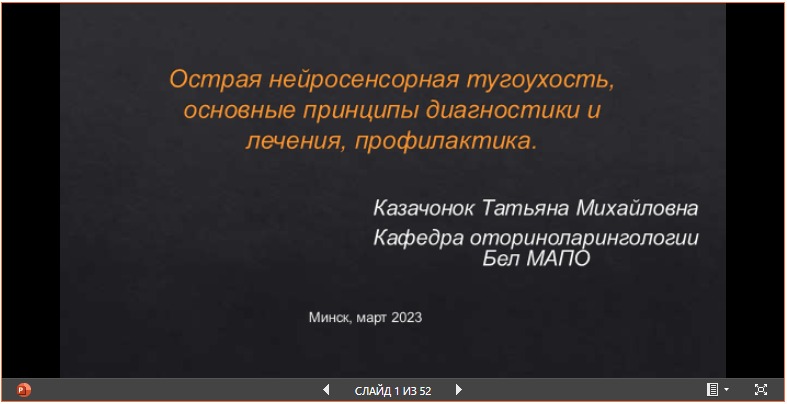 Острая нейросенсорная тугоухость, основные принципы диагностики и лечения, профилактика.

Казачонок Татьяна Михайловна
Кафедра оториноларингологии Бел МАПО

Минск, март 2023

СЛАЙД 1 ИЗ 52